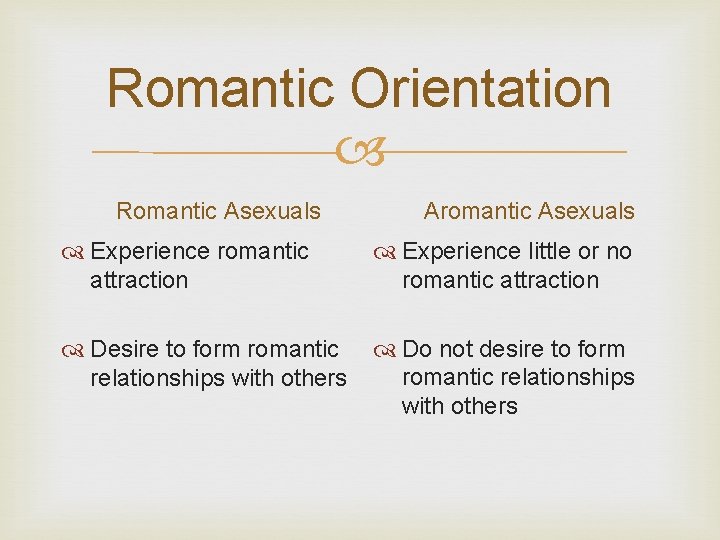 Romantic Orientation

Romantic Asexuals

Experience romantic attraction

Desire to form romantic relationships with others

Aromantic Asexuals

Experience little or no romantic attraction

Do not desire to form romantic relationships with others